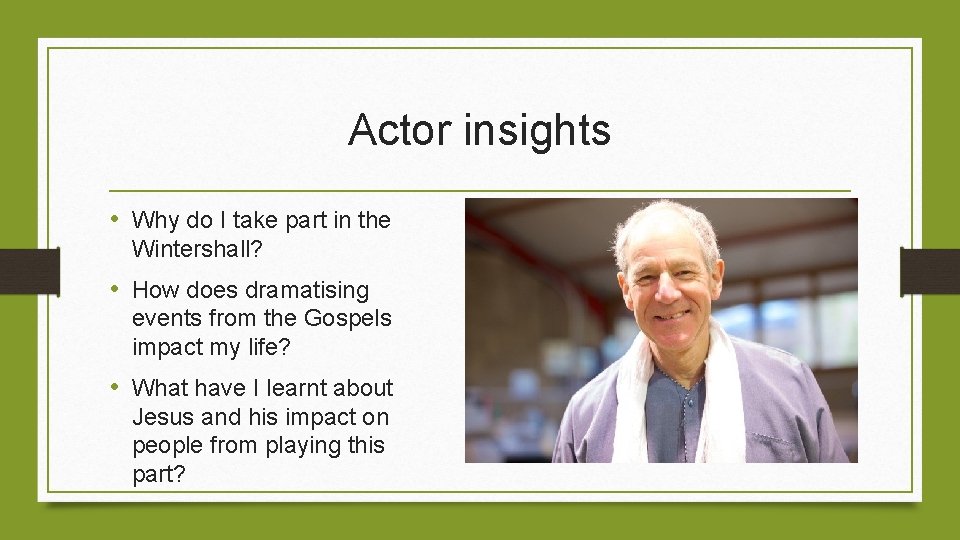 Actor insights

• Why do I take part in the Wintershall?
• How does dramatising events from the Gospels impact my life?
• What have I learnt about Jesus and his impact on people from playing this part?